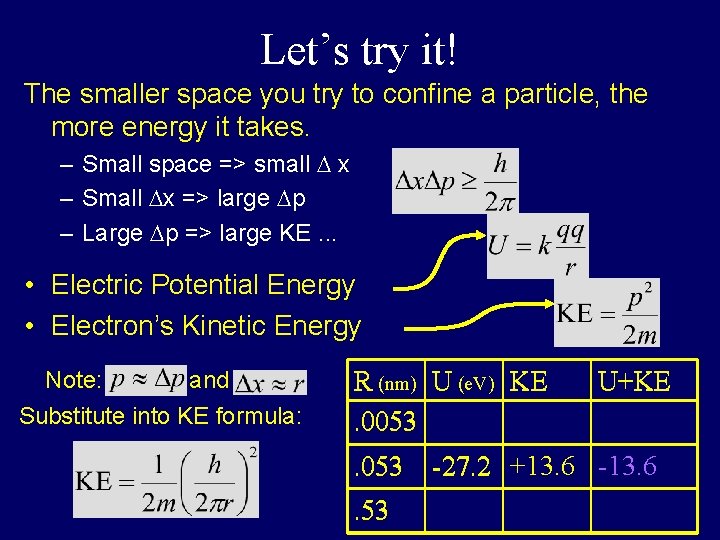 Let's try it!

The smaller space you try to confine a particle, the more energy it takes.

– Small space => small $\Delta$ x
– Small $\Delta$x => large $\Delta$p
– Large $\Delta$p => large KE ...

$\Delta x \Delta p \geq \frac{h}{2\pi}$

$U = k\frac{qq}{r}$

$KE = \frac{p^2}{2m}$

• Electric Potential Energy
• Electron's Kinetic Energy

Note: $p \approx \Delta p$ and $\Delta x \approx r$

Substitute into KE formula:

$KE = \frac{1}{2m}\left(\frac{h}{2\pi r}\right)^2$

| R (nm) | U (eV) | KE | U+KE |
|---|---|---|---|
| .0053 | | | |
| .053 | -27.2 | +13.6 | -13.6 |
| .53 | | | |